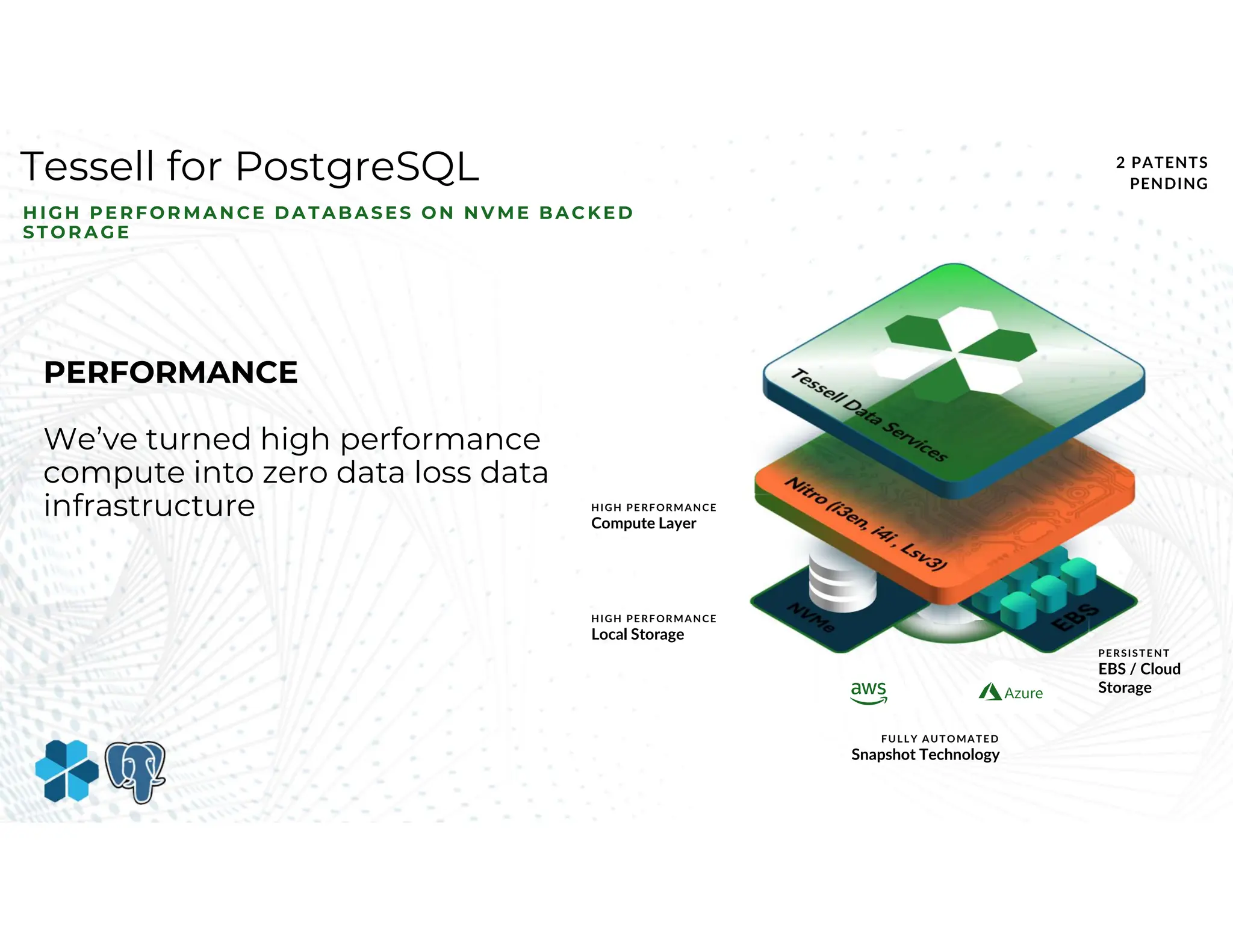 Tessell for PostgreSQL

2 PATENTS PENDING

HIGH PERFORMANCE DATABASES ON NVME BACKED STORAGE

PERFORMANCE

We've turned high performance compute into zero data loss data infrastructure

Tessell Data Services

Nitro (i3en, i4i , Lsv3)

NVMe

EBS

HIGH PERFORMANCE
Compute Layer

HIGH PERFORMANCE
Local Storage

PERSISTENT
EBS / Cloud Storage

aws

Azure

FULLY AUTOMATED
Snapshot Technology